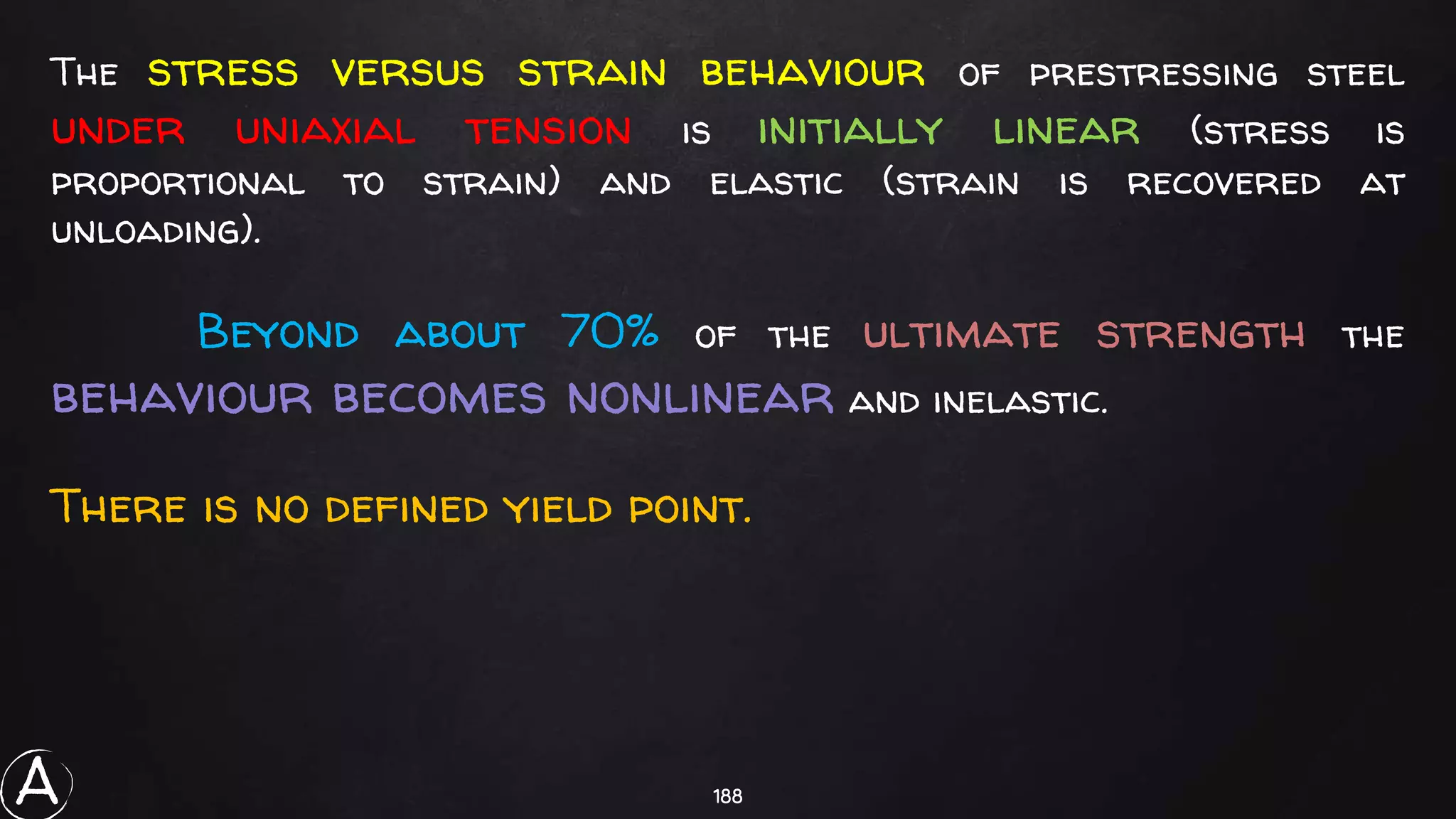 The stress versus strain behaviour of prestressing steel under uniaxial tension is initially linear (stress is proportional to strain) and elastic (strain is recovered at unloading).

Beyond about 70% of the ultimate strength the behaviour becomes nonlinear and inelastic.

There is no defined yield point.

A

188